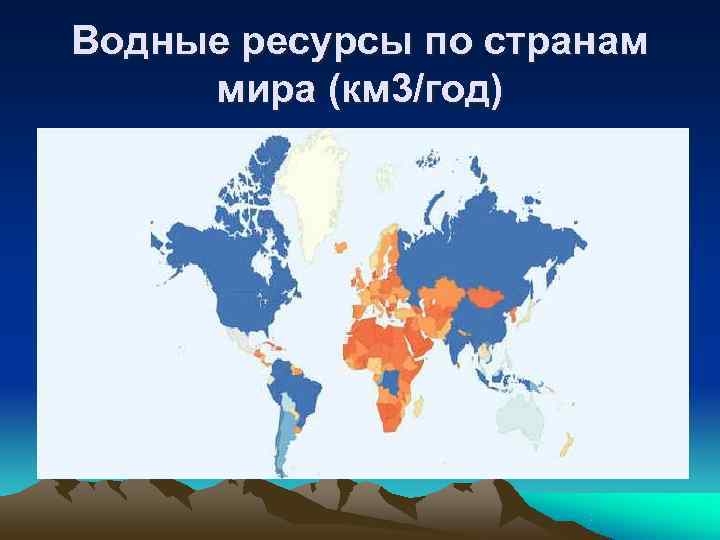 Водные ресурсы по странам мира (км3/год)